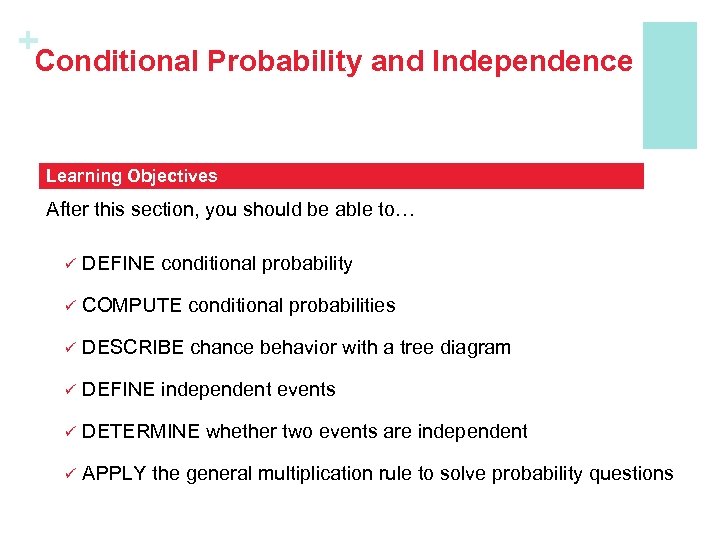 +
Conditional Probability and Independence

Learning Objectives

After this section, you should be able to…

✓ DEFINE conditional probability

✓ COMPUTE conditional probabilities

✓ DESCRIBE chance behavior with a tree diagram

✓ DEFINE independent events

✓ DETERMINE whether two events are independent

✓ APPLY the general multiplication rule to solve probability questions